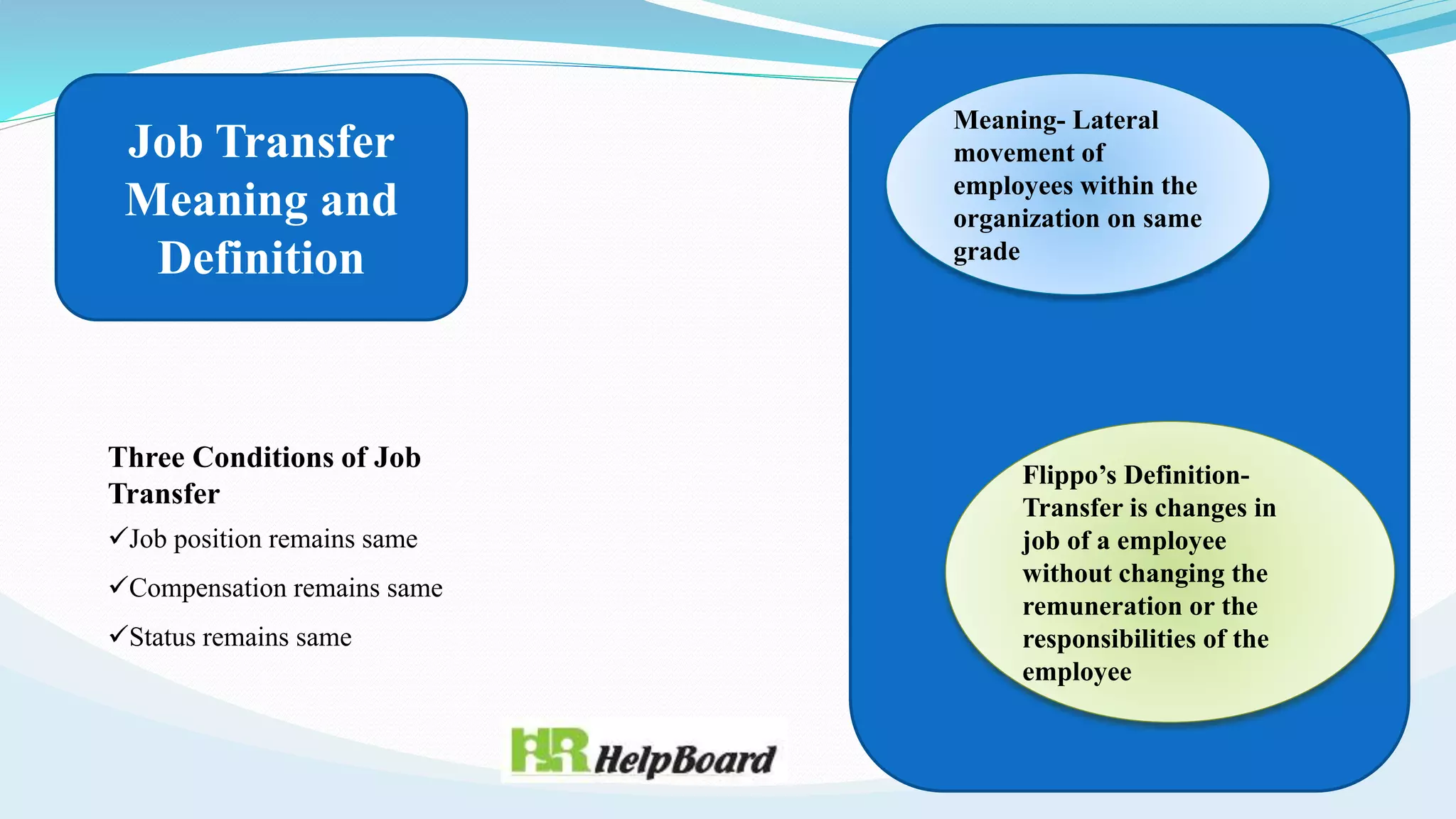 Job Transfer Meaning and Definition

Three Conditions of Job Transfer

✓Job position remains same

✓Compensation remains same

✓Status remains same

Meaning- Lateral movement of employees within the organization on same grade

Flippo's Definition- Transfer is changes in job of a employee without changing the remuneration or the responsibilities of the employee

HR HelpBoard